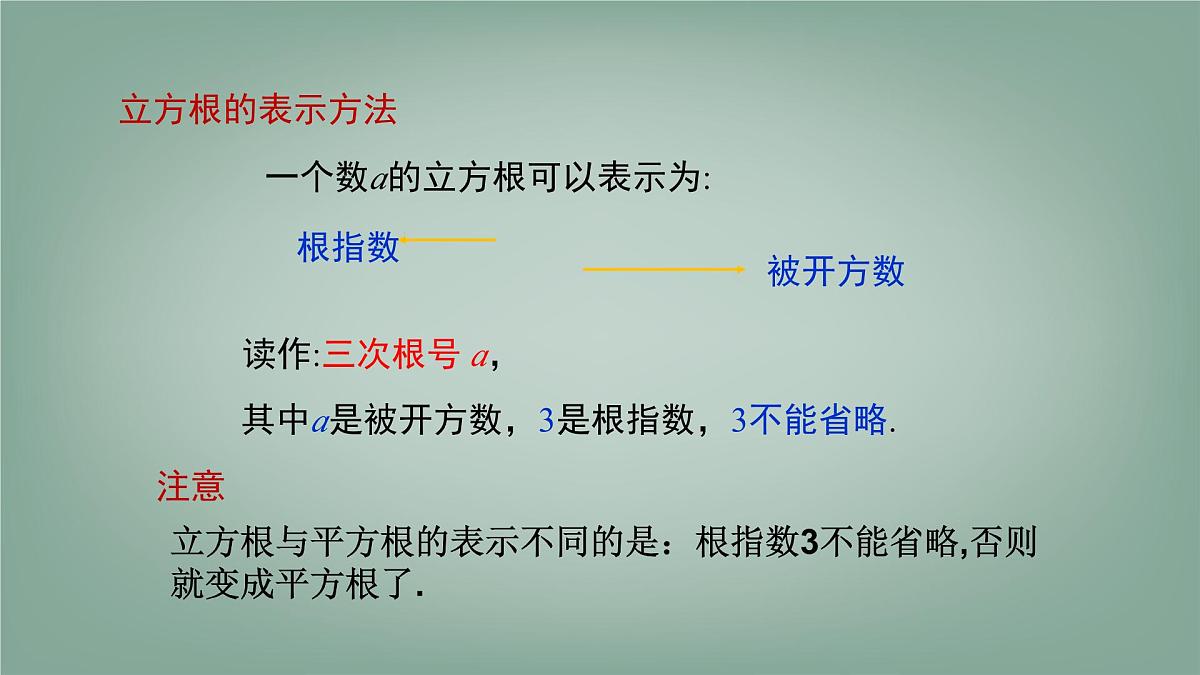 立方根的表示方法

一个数$a$的立方根可以表示为:

根指数

被开方数

读作:三次根号 $a$,

其中$a$是被开方数，3是根指数，3不能省略.

注意

立方根与平方根的表示不同的是：根指数3不能省略,否则就变成平方根了.